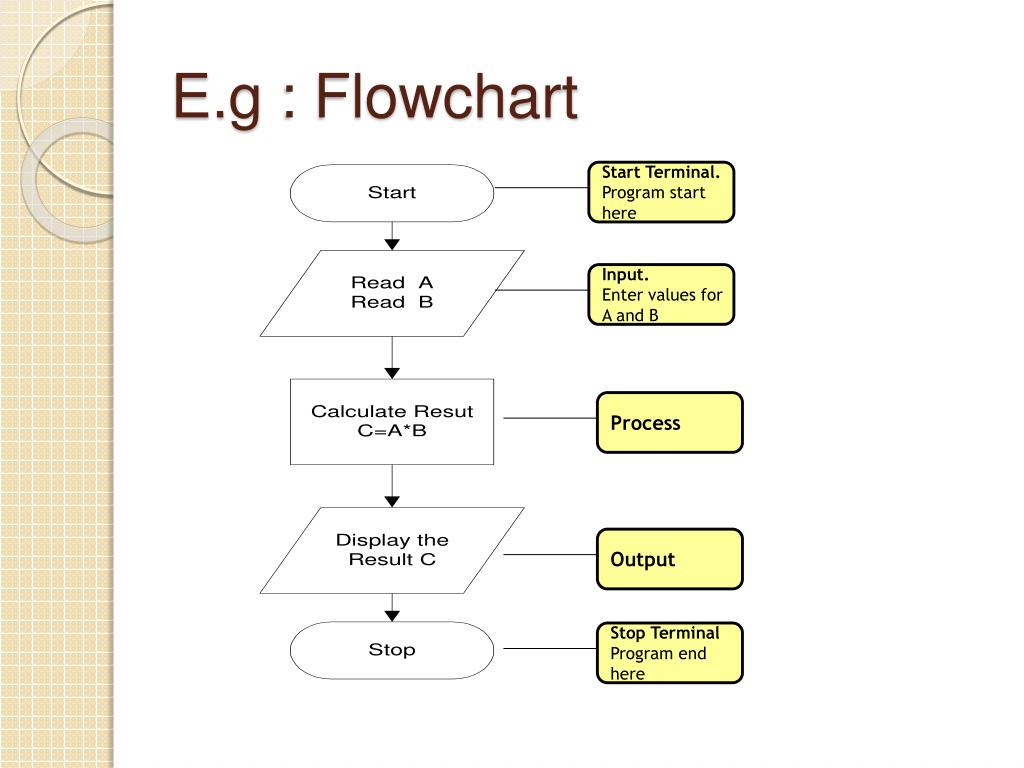 E.g : Flowchart

Start

Start Terminal.
Program start here

Read A
Read B

Input.
Enter values for A and B

Calculate Resut
C=A*B

Process

Display the Result C

Output

Stop

Stop Terminal
Program end here